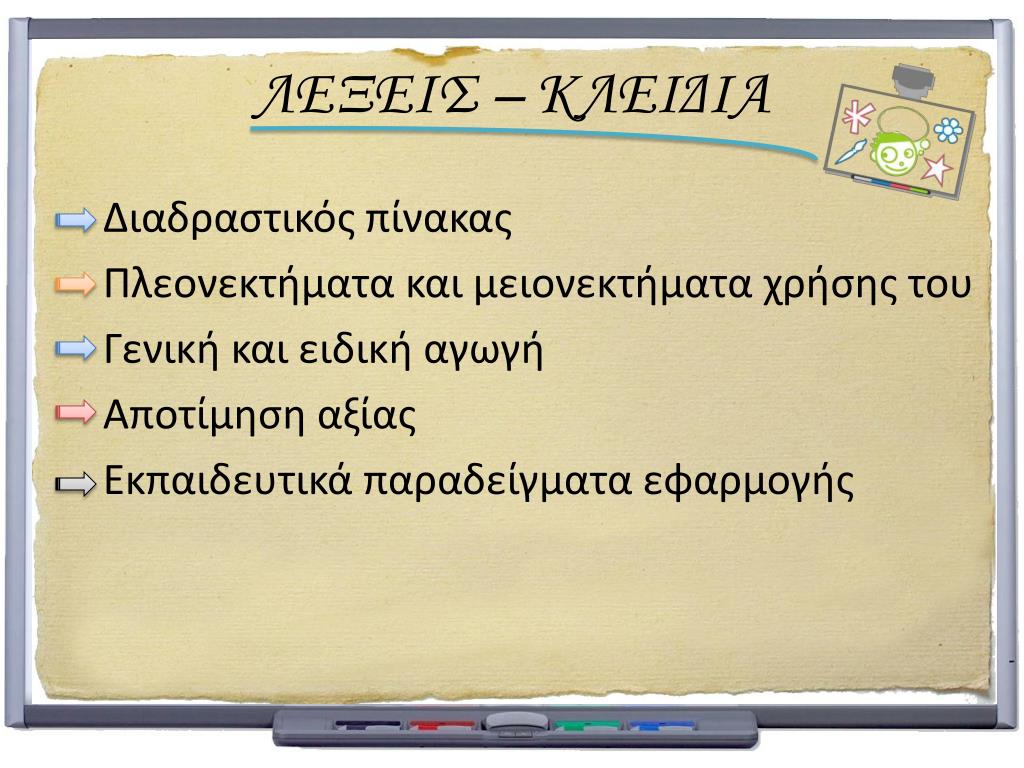 ΛΕΞΕΙΣ – ΚΛΕΙΔΙΑ

Διαδραστικός πίνακας

Πλεονεκτήματα και μειονεκτήματα χρήσης του

Γενική και ειδική αγωγή

Αποτίμηση αξίας

Εκπαιδευτικά παραδείγματα εφαρμογής